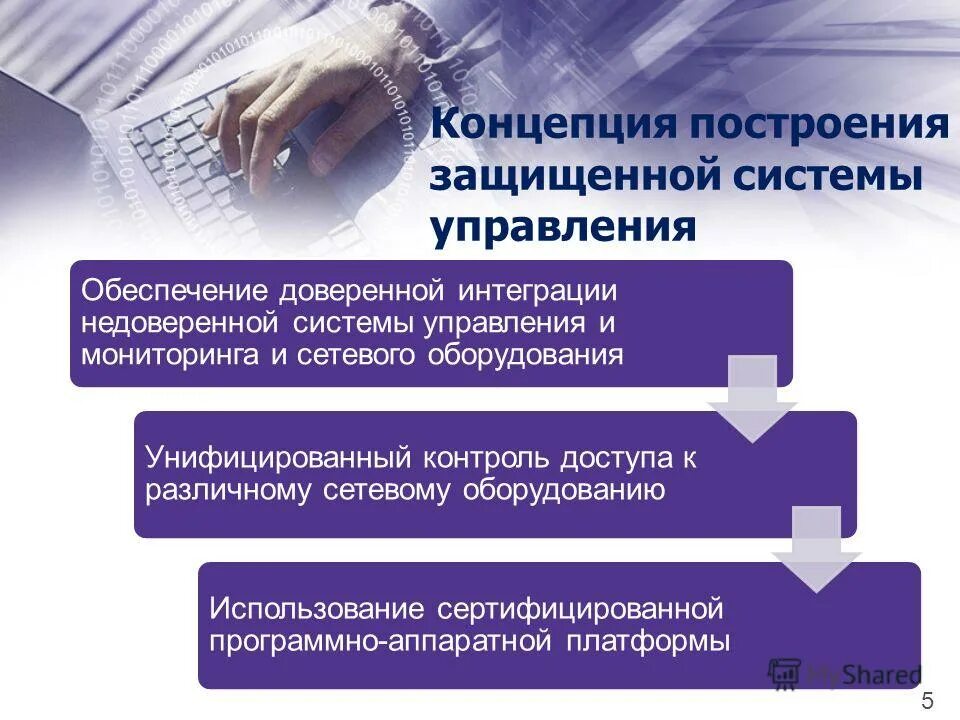 Концепция построения защищенной системы управления

Обеспечение доверенной интеграции недоверенной системы управления и мониторинга и сетевого оборудования

Унифицированный контроль доступа к различному сетевому оборудованию

Использование сертифицированной программно-аппаратной платформы

MyShared

5